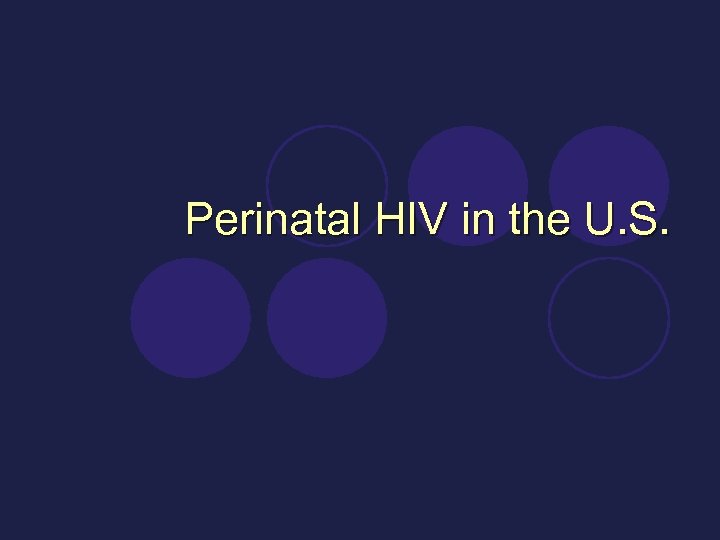 Perinatal HIV in the U.S.